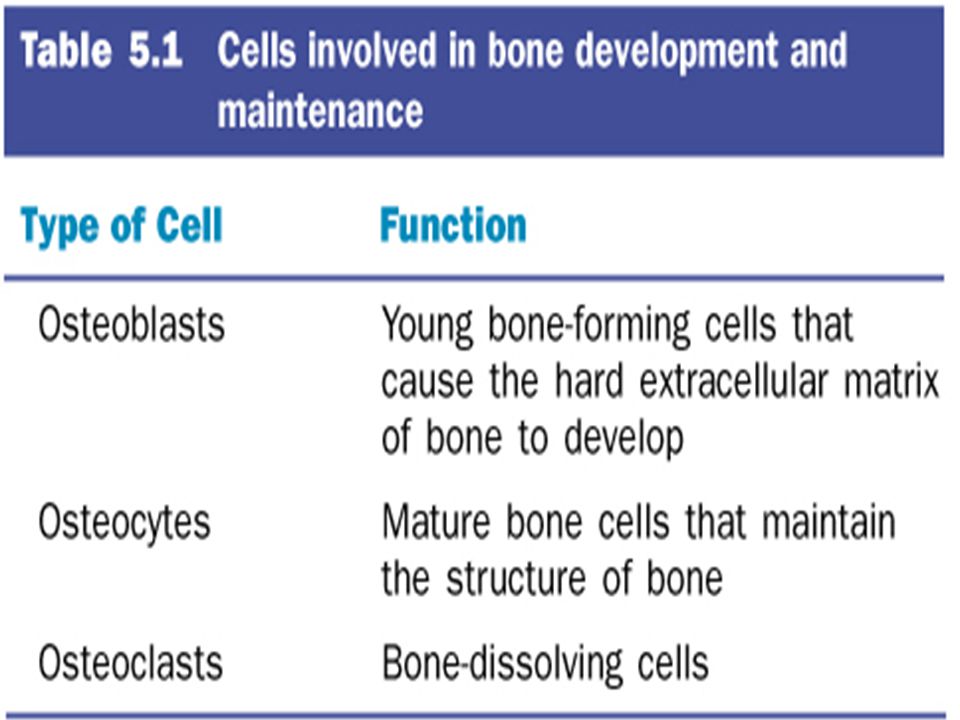 Table 5.1 Cells involved in bone development and maintenance

| Type of Cell | Function |
|---|---|
| Osteoblasts | Young bone-forming cells that cause the hard extracellular matrix of bone to develop |
| Osteocytes | Mature bone cells that maintain the structure of bone |
| Osteoclasts | Bone-dissolving cells |